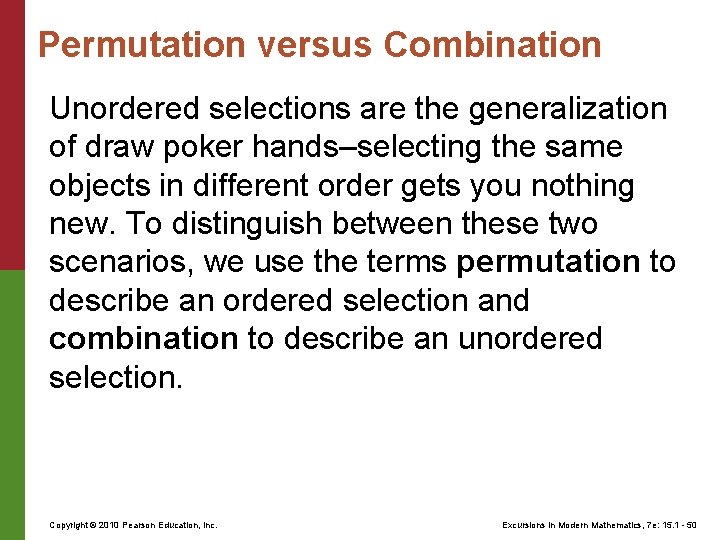 Permutation versus Combination

Unordered selections are the generalization of draw poker hands–selecting the same objects in different order gets you nothing new. To distinguish between these two scenarios, we use the terms permutation to describe an ordered selection and combination to describe an unordered selection.

Copyright © 2010 Pearson Education, Inc.

Excursions in Modern Mathematics, 7e: 15.1 - 50